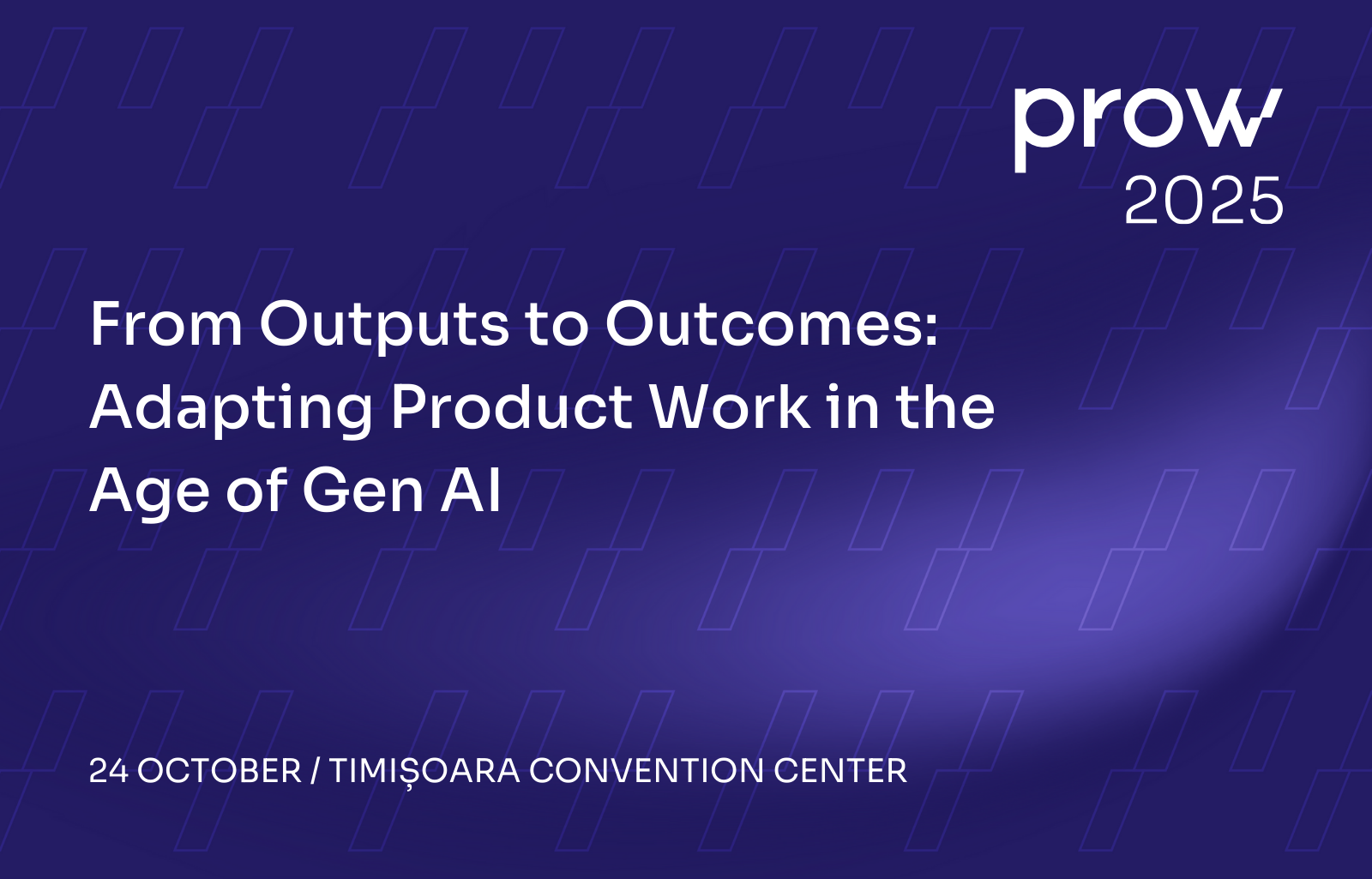 prow
2025

From Outputs to Outcomes: Adapting Product Work in the Age of Gen AI

24 OCTOBER / TIMIȘOARA CONVENTION CENTER